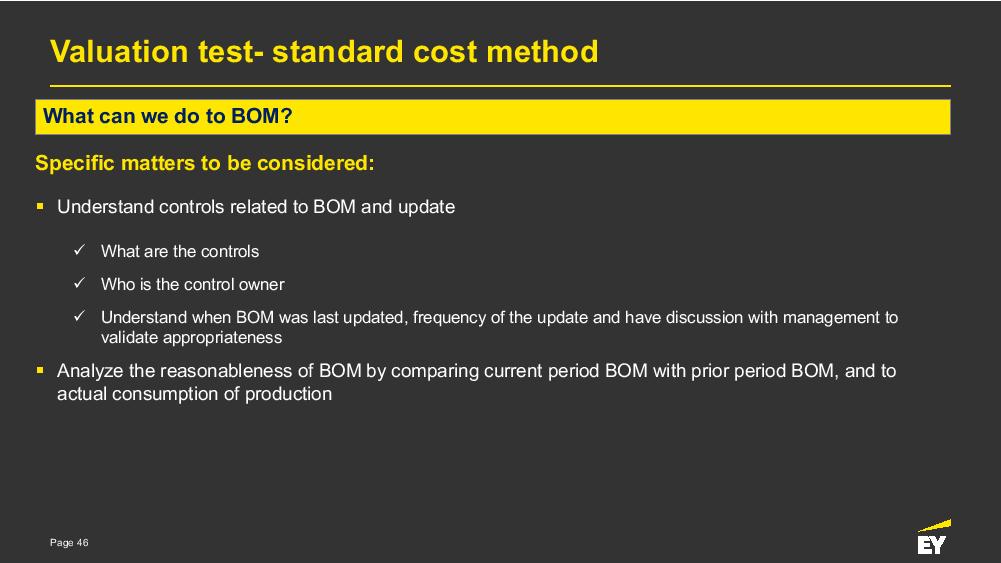 Valuation test- standard cost method

What can we do to BOM?

Specific matters to be considered:

▪ Understand controls related to BOM and update

✓ What are the controls

✓ Who is the control owner

✓ Understand when BOM was last updated, frequency of the update and have discussion with management to validate appropriateness

▪ Analyze the reasonableness of BOM by comparing current period BOM with prior period BOM, and to actual consumption of production

Page 46

EY